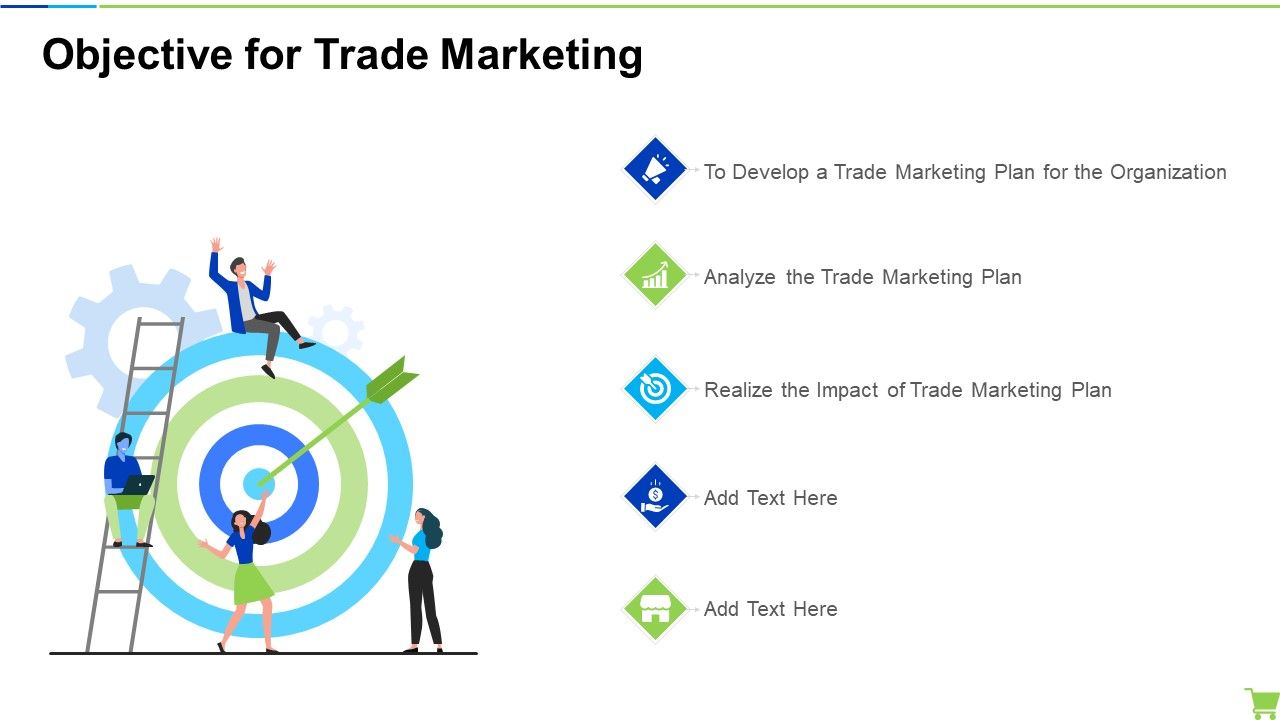 Objective for Trade Marketing

To Develop a Trade Marketing Plan for the Organization

Analyze the Trade Marketing Plan

Realize the Impact of Trade Marketing Plan

Add Text Here

Add Text Here